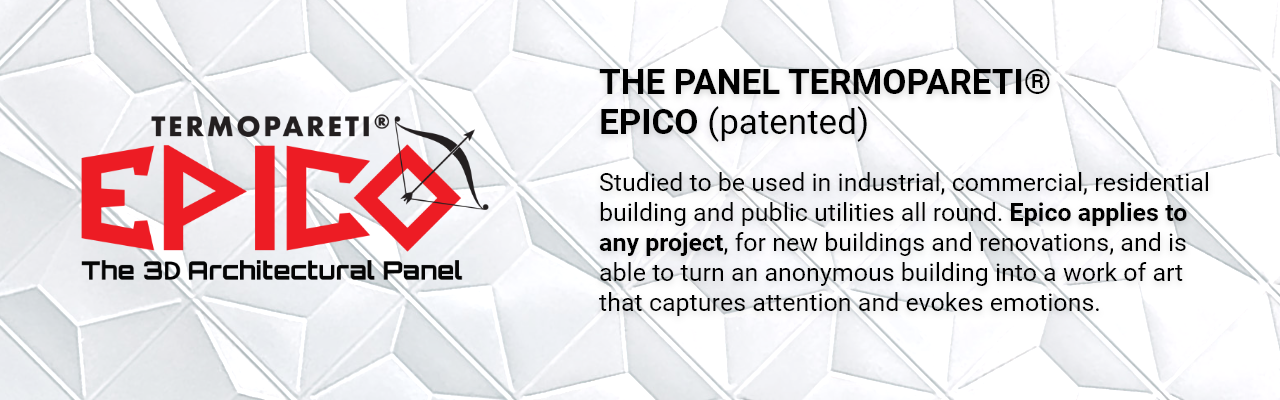 TERMOPARETI®
EPICO
The 3D Architectural Panel

THE PANEL TERMOPARETI®
EPICO (patented)

Studied to be used in industrial, commercial, residential building and public utilities all round. Epico applies to any project, for new buildings and renovations, and is able to turn an anonymous building into a work of art that captures attention and evokes emotions.